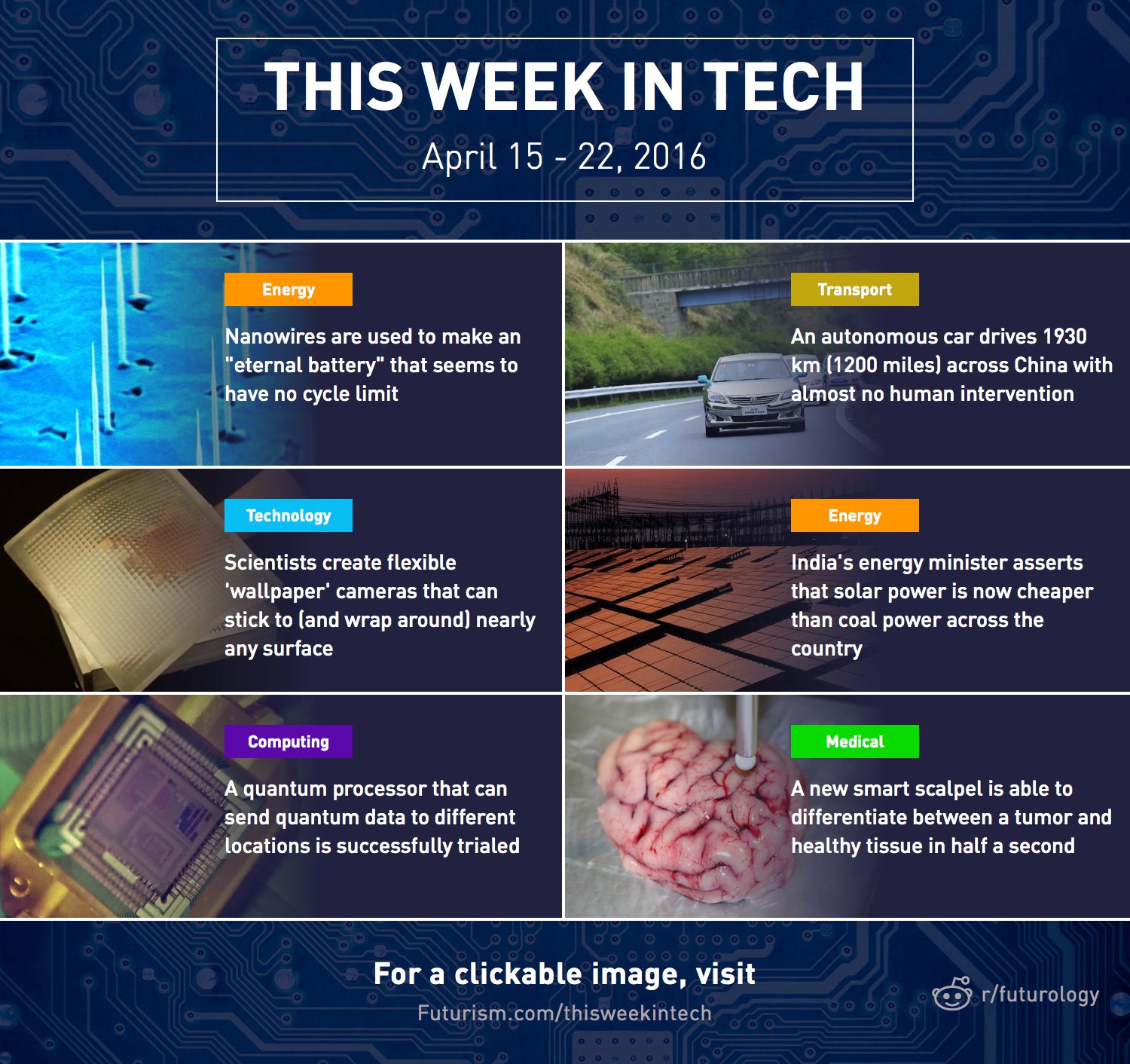 THIS WEEK IN TECH

April 15 - 22, 2016

Energy

Nanowires are used to make an "eternal battery" that seems to have no cycle limit

Transport

An autonomous car drives 1930 km (1200 miles) across China with almost no human intervention

Technology

Scientists create flexible 'wallpaper' cameras that can stick to (and wrap around) nearly any surface

Energy

India's energy minister asserts that solar power is now cheaper than coal power across the country

Computing

A quantum processor that can send quantum data to different locations is successfully trialed

Medical

A new smart scalpel is able to differentiate between a tumor and healthy tissue in half a second

For a clickable image, visit

Futurism.com/thisweekintech

r/futurology